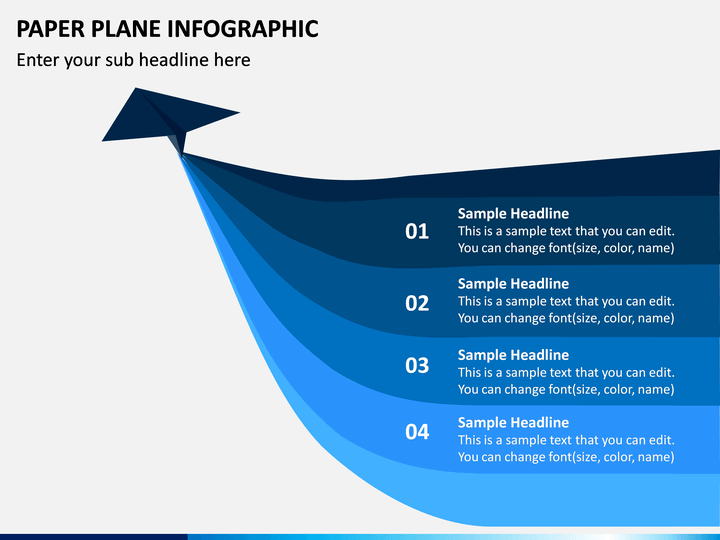 PAPER PLANE INFOGRAPHIC

Enter your sub headline here

01
Sample Headline
This is a sample text that you can edit. You can change font(size, color, name)

02
Sample Headline
This is a sample text that you can edit. You can change font(size, color, name)

03
Sample Headline
This is a sample text that you can edit. You can change font(size, color, name)

04
Sample Headline
This is a sample text that you can edit. You can change font(size, color, name)